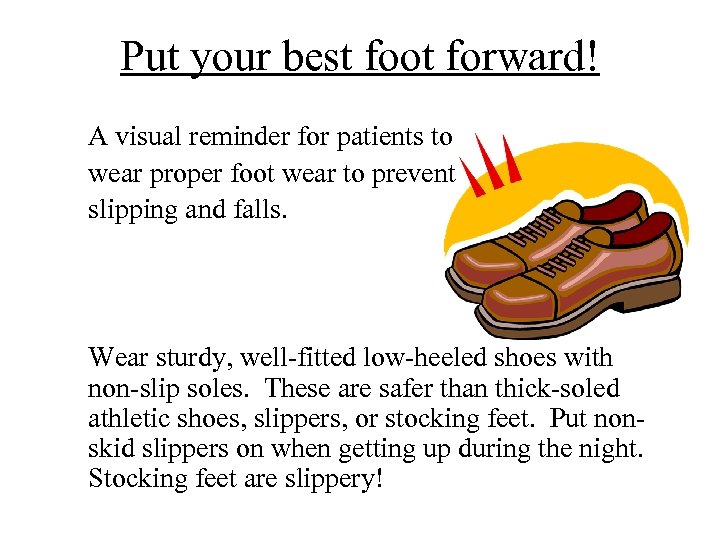 Put your best foot forward!

A visual reminder for patients to wear proper foot wear to prevent slipping and falls.

Wear sturdy, well-fitted low-heeled shoes with non-slip soles. These are safer than thick-soled athletic shoes, slippers, or stocking feet. Put non-skid slippers on when getting up during the night. Stocking feet are slippery!